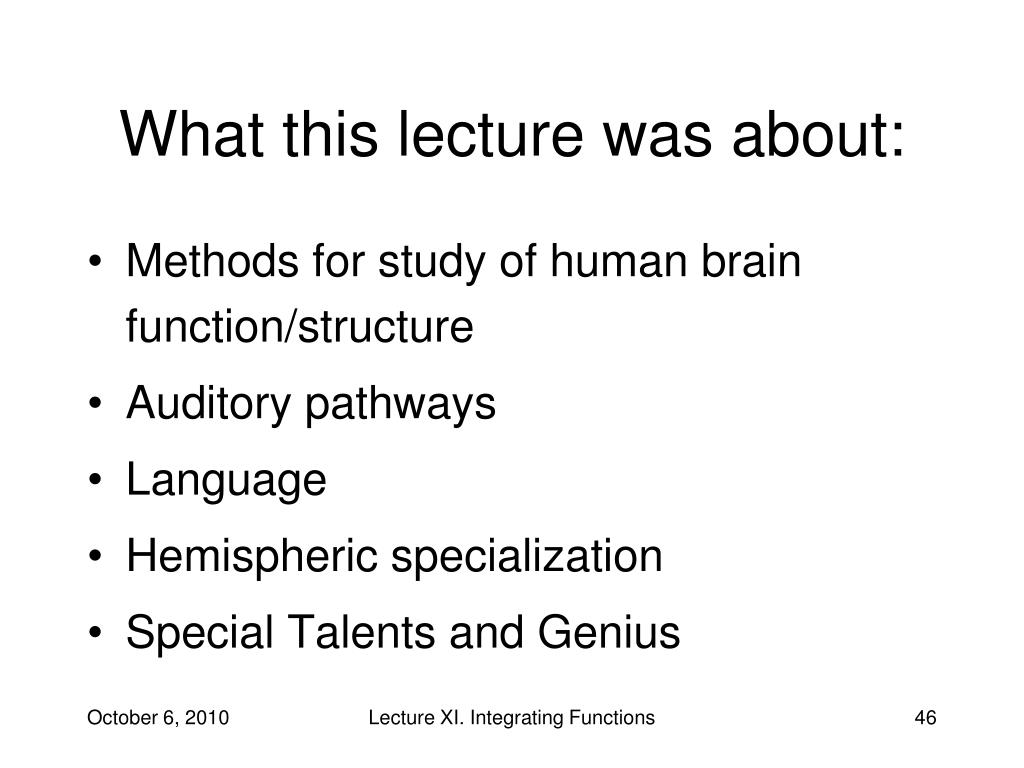 What this lecture was about:

• Methods for study of human brain function/structure
• Auditory pathways
• Language
• Hemispheric specialization
• Special Talents and Genius

October 6, 2010
Lecture XI. Integrating Functions
46